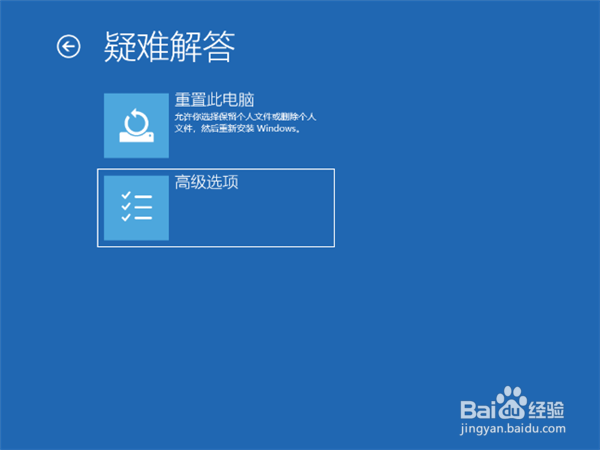 疑难解答

重置此电脑

允许你选择保留个人文件或删除个人文件，然后重新安装 Windows。

高级选项

Baidu经验
jingyan.baidu.com